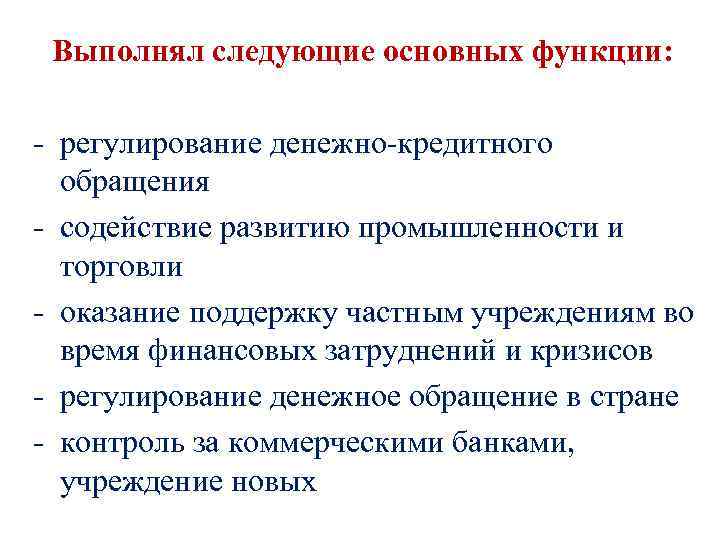 Выполнял следующие основных функции:

- регулирование денежно-кредитного обращения
- содействие развитию промышленности и торговли
- оказание поддержку частным учреждениям во время финансовых затруднений и кризисов
- регулирование денежное обращение в стране
- контроль за коммерческими банками, учреждение новых